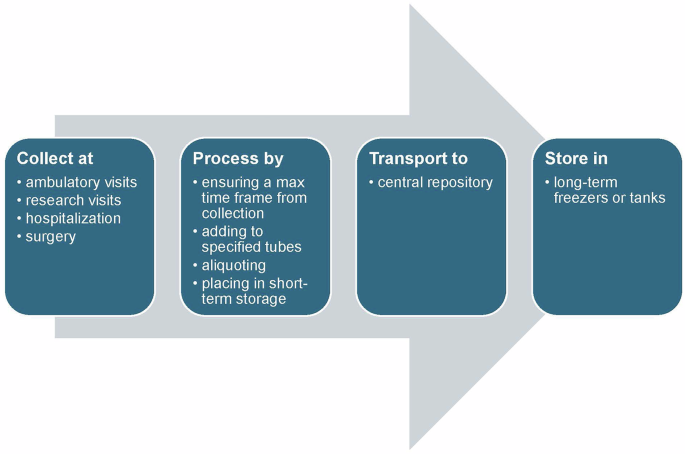 Collect at
• ambulatory visits
• research visits
• hospitalization
• surgery

Process by
• ensuring a max time frame from collection
• adding to specified tubes
• aliquoting
• placing in short-term storage

Transport to
• central repository

Store in
• long-term freezers or tanks